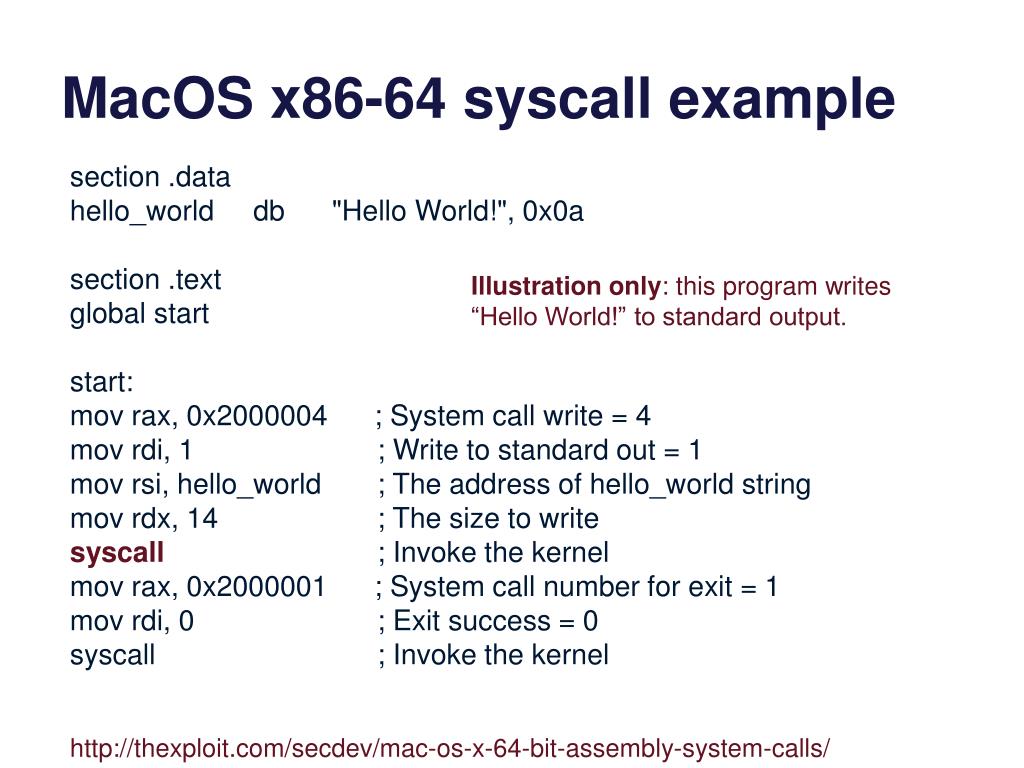 MacOS x86-64 syscall example

section .data
hello_world db "Hello World!", 0x0a

section .text
global start

Illustration only: this program writes “Hello World!” to standard output.

start:
mov rax, 0x2000004 ; System call write = 4
mov rdi, 1 ; Write to standard out = 1
mov rsi, hello_world ; The address of hello_world string
mov rdx, 14 ; The size to write
syscall ; Invoke the kernel
mov rax, 0x2000001 ; System call number for exit = 1
mov rdi, 0 ; Exit success = 0
syscall ; Invoke the kernel

http://thexploit.com/secdev/mac-os-x-64-bit-assembly-system-calls/